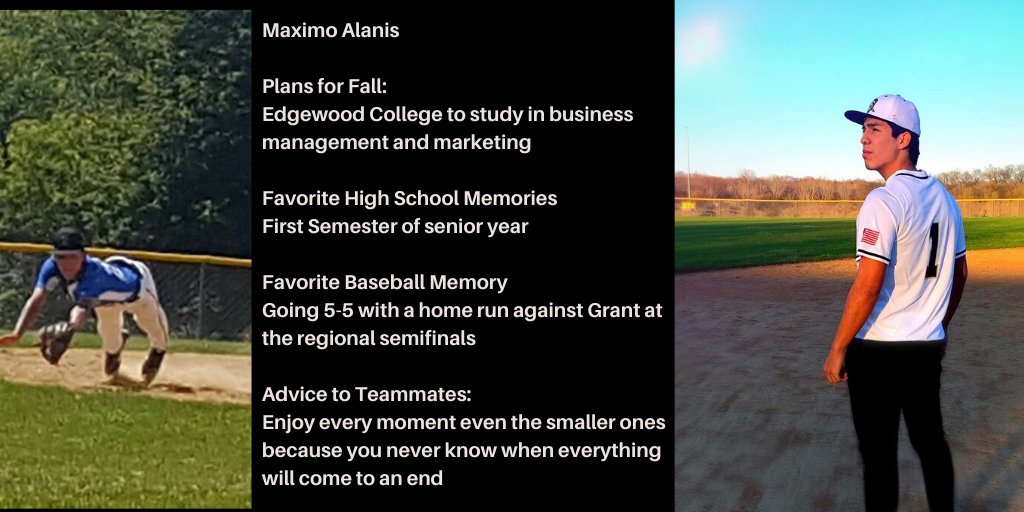 Maximo Alanis

Plans for Fall:
Edgewood College to study in business management and marketing

Favorite High School Memories
First Semester of senior year

Favorite Baseball Memory
Going 5-5 with a home run against Grant at the regional semifinals

Advice to Teammates:
Enjoy every moment even the smaller ones because you never know when everything will come to an end

1